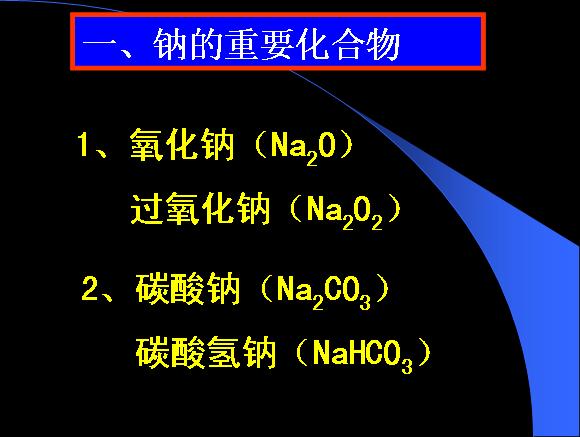 一、钠的重要化合物

1、氧化钠（$Na_2O$）

过氧化钠（$Na_2O_2$）

2、碳酸钠（$Na_2CO_3$）

碳酸氢钠（$NaHCO_3$）